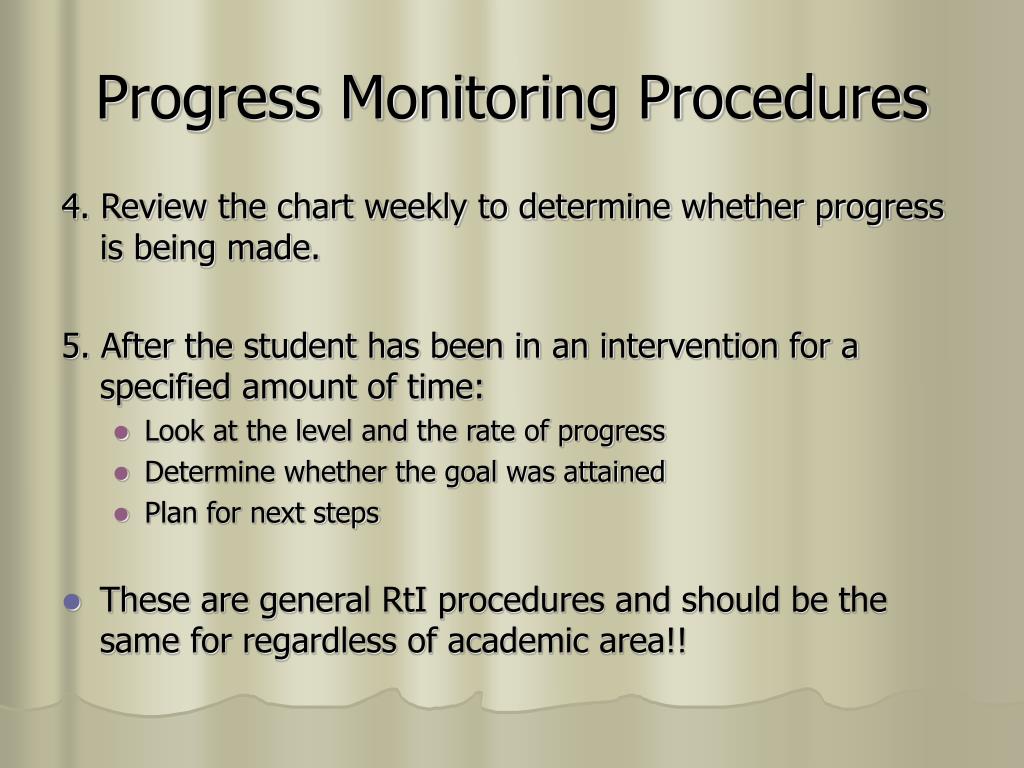 Progress Monitoring Procedures

4. Review the chart weekly to determine whether progress is being made.

5. After the student has been in an intervention for a specified amount of time:

- Look at the level and the rate of progress
- Determine whether the goal was attained
- Plan for next steps

- These are general RtI procedures and should be the same for regardless of academic area!!